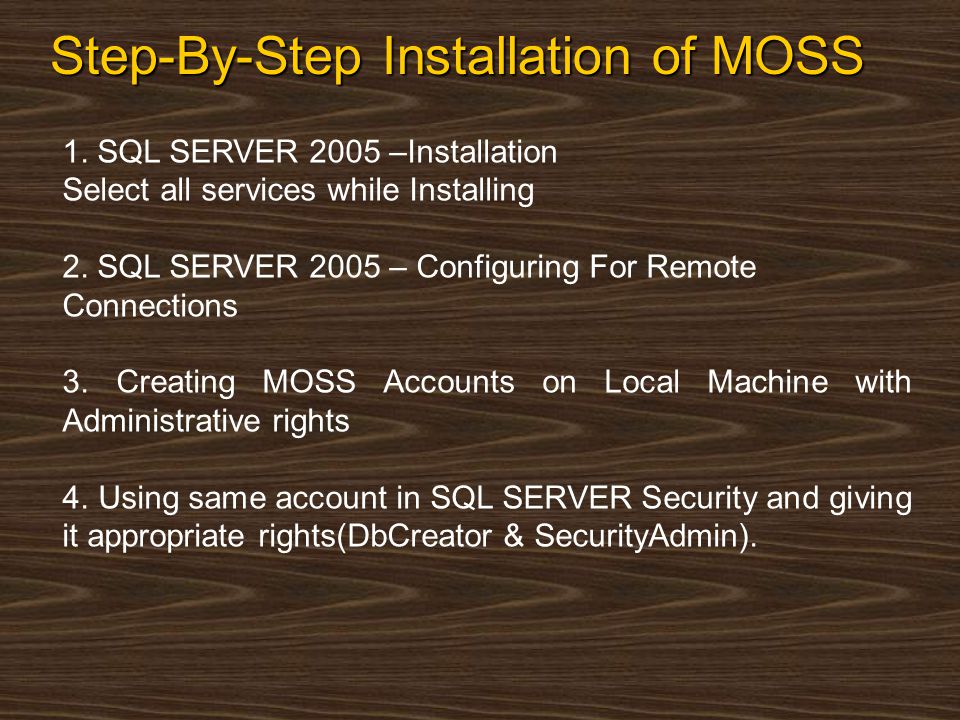 Step-By-Step Installation of MOSS

1. SQL SERVER 2005 –Installation
Select all services while Installing

2. SQL SERVER 2005 – Configuring For Remote Connections

3. Creating MOSS Accounts on Local Machine with Administrative rights

4. Using same account in SQL SERVER Security and giving it appropriate rights(DbCreator & SecurityAdmin).